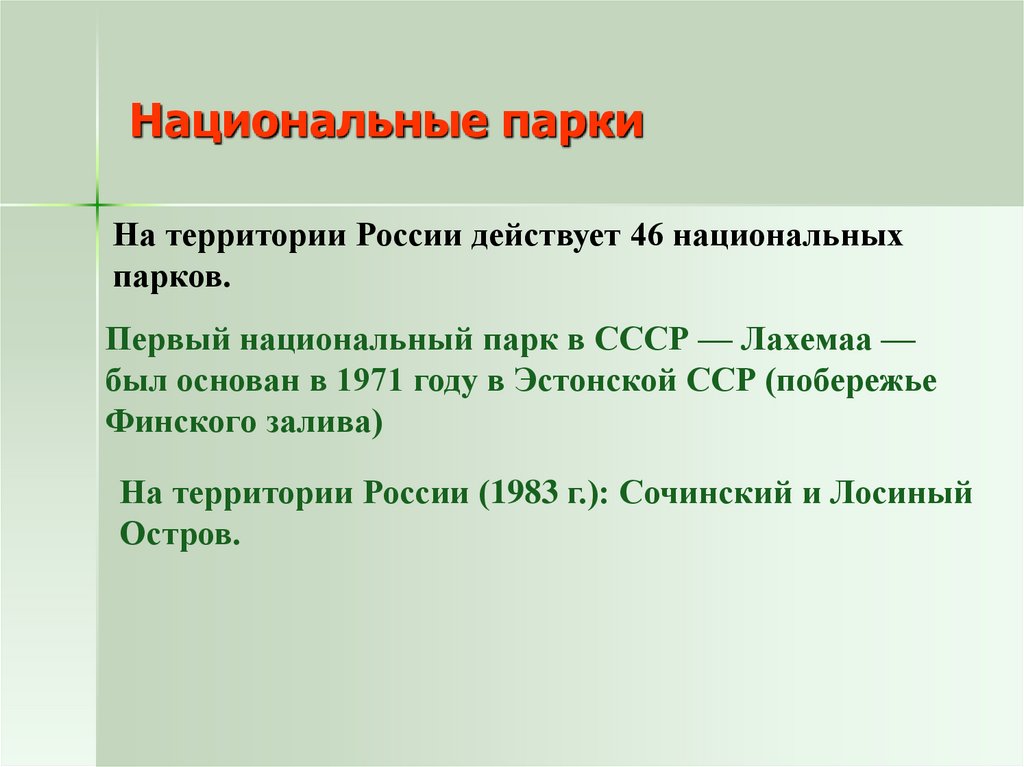 Национальные парки

На территории России действует 46 национальных парков.

Первый национальный парк в СССР — Лахемаа — был основан в 1971 году в Эстонской ССР (побережье Финского залива)

На территории России (1983 г.): Сочинский и Лосиный Остров.